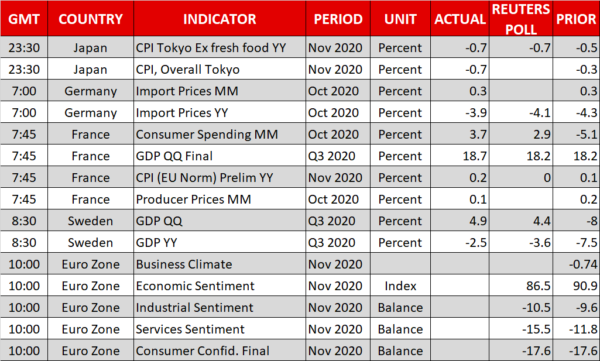 | GMT | COUNTRY | INDICATOR | PERIOD | UNIT | ACTUAL | REUTERS POLL | PRIOR |
|---|---|---|---|---|---|---|---|
| 23:30 | Japan | CPI Tokyo Ex fresh food YY | Nov 2020 | Percent | -0.7 | -0.7 | -0.5 |
| 23:30 | Japan | CPI, Overall Tokyo | Nov 2020 | Percent | -0.7 | | -0.3 |
| 7:00 | Germany | Import Prices MM | Oct 2020 | Percent | 0.3 | | 0.3 |
| 7:00 | Germany | Import Prices YY | Oct 2020 | Percent | -3.9 | -4.1 | -4.3 |
| 7:45 | France | Consumer Spending MM | Oct 2020 | Percent | 3.7 | 2.9 | -5.1 |
| 7:45 | France | GDP QQ Final | Q3 2020 | Percent | 18.7 | 18.2 | 18.2 |
| 7:45 | France | CPI (EU Norm) Prelim YY | Nov 2020 | Percent | 0.2 | 0 | 0.1 |
| 7:45 | France | Producer Prices MM | Oct 2020 | Percent | 0.1 | | 0.2 |
| 8:30 | Sweden | GDP QQ | Q3 2020 | Percent | 4.9 | 4.4 | -8 |
| 8:30 | Sweden | GDP YY | Q3 2020 | Percent | -2.5 | -3.6 | -7.5 |
| 10:00 | Euro Zone | Business Climate | Nov 2020 | | | | -0.74 |
| 10:00 | Euro Zone | Economic Sentiment | Nov 2020 | Index | | 86.5 | 90.9 |
| 10:00 | Euro Zone | Industrial Sentiment | Nov 2020 | Balance | | -10.5 | -9.6 |
| 10:00 | Euro Zone | Services Sentiment | Nov 2020 | Balance | | -15.5 | -11.8 |
| 10:00 | Euro Zone | Consumer Confid. Final | Nov 2020 | Balance | | -17.6 | -17.6 |